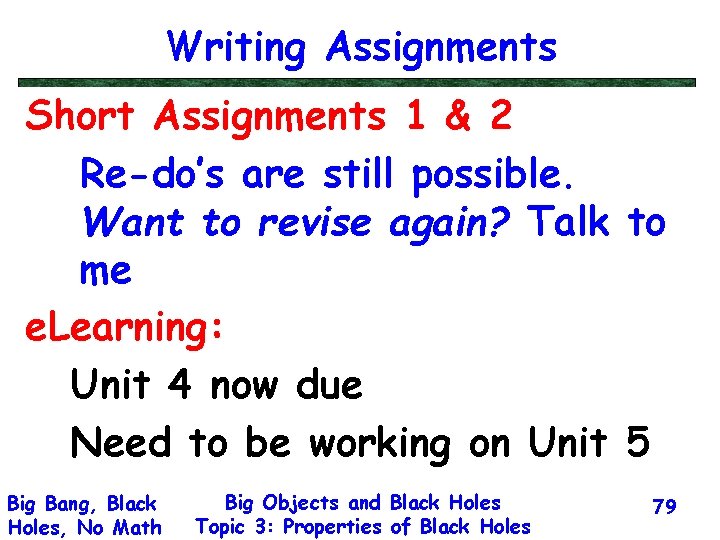 Writing Assignments

Short Assignments 1 & 2

Re-do's are still possible. Want to revise again? Talk to me

eLearning:

Unit 4 now due

Need to be working on Unit 5

Big Bang, Black Holes, No Math

Big Objects and Black Holes
Topic 3: Properties of Black Holes

79